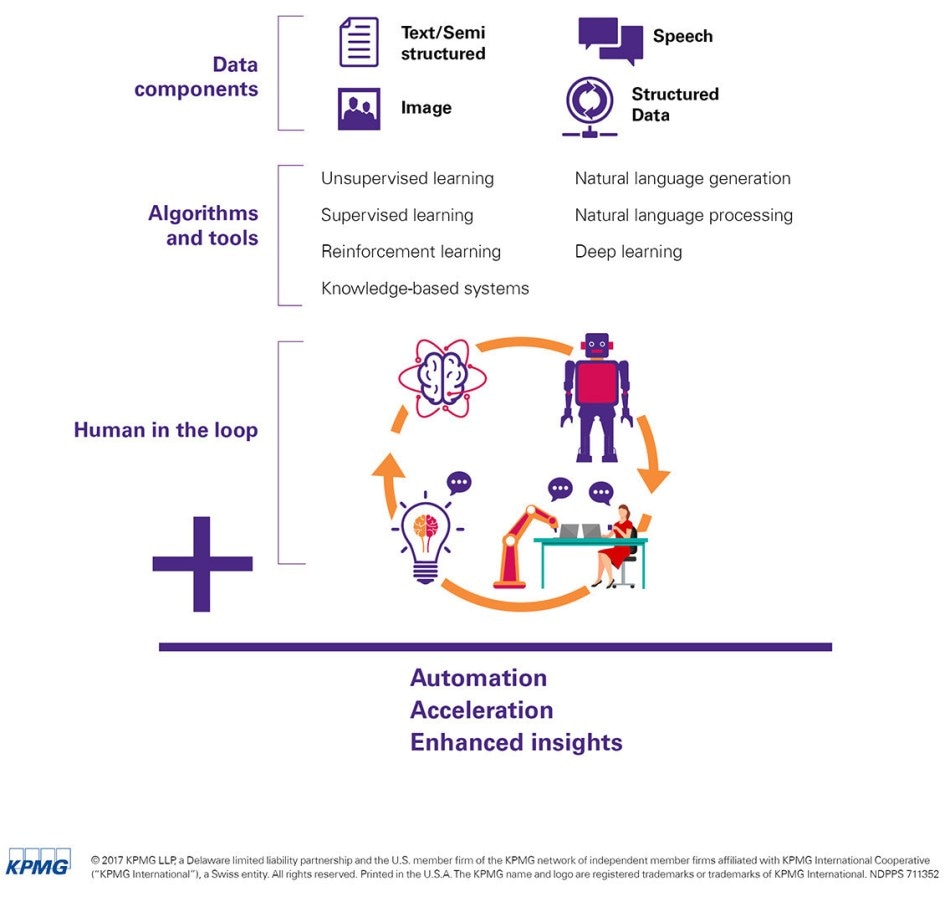 Data components

Text/Semi structured

Speech

Image

Structured Data

Algorithms and tools

Unsupervised learning

Supervised learning

Reinforcement learning

Knowledge-based systems

Natural language generation

Natural language processing

Deep learning

Human in the loop

+

Automation
Acceleration
Enhanced insights

KPMG

© 2017 KPMG LLP, a Delaware limited liability partnership and the U.S. member firm of the KPMG network of independent member firms affiliated with KPMG International Cooperative ("KPMG International"), a Swiss entity. All rights reserved. Printed in the U.S.A. The KPMG name and logo are registered trademarks or trademarks of KPMG International. NDPPS 711352